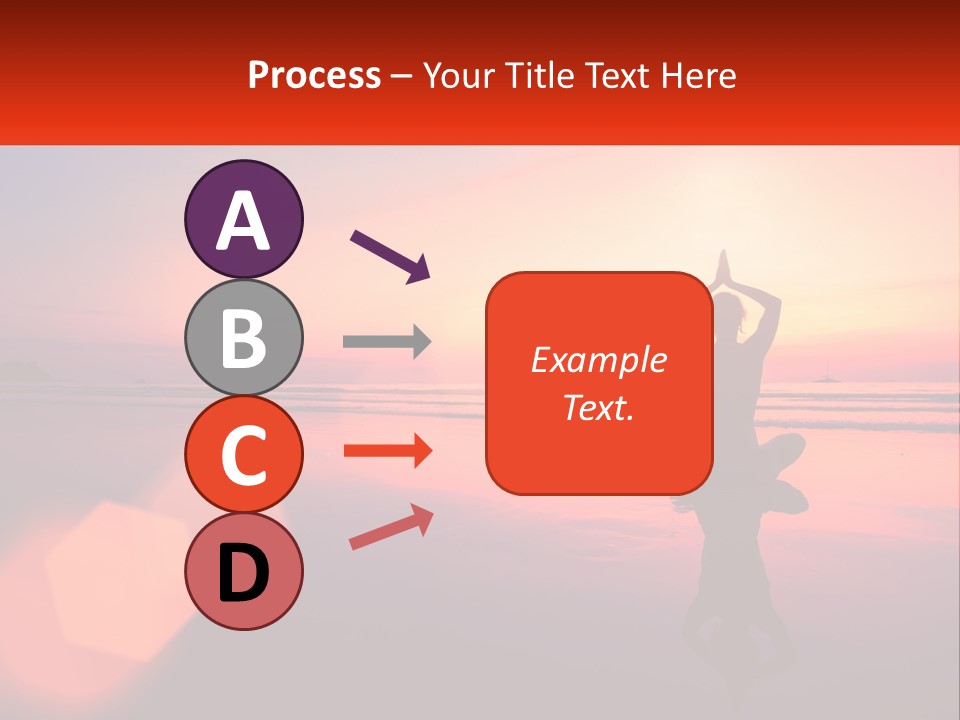 Process – Your Title Text Here

A

B

C

D

Example Text.